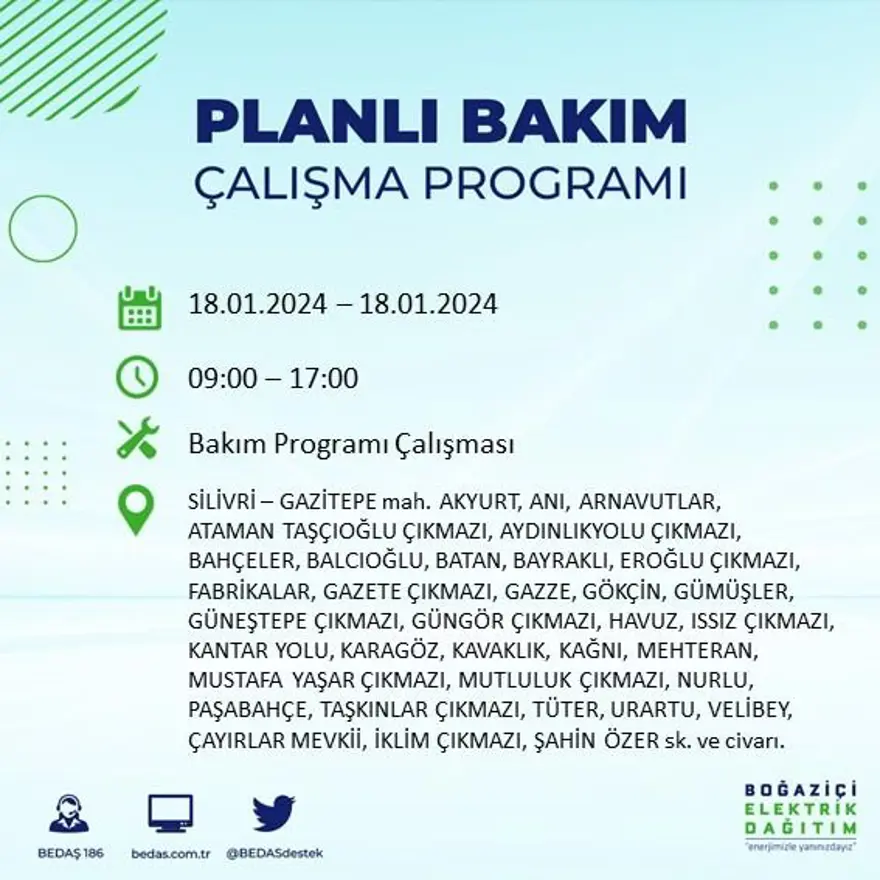 PLANLI BAKIM
ÇALIŞMA PROGRAMI

18.01.2024 – 18.01.2024

09:00 – 17:00

Bakım Programı Çalışması

SİLİVRİ – GAZİTEPE mah. AKYURT, ANI, ARNAVUTLAR, ATAMAN TAŞÇIOĞLU ÇIKMAZI, AYDINLIKYOLU ÇIKMAZI, BAHÇELER, BALCIOĞLU, BATAN, BAYRAKLI, EROĞLU ÇIKMAZI, FABRİKALAR, GAZETE ÇIKMAZI, GAZZE, GÖKÇİN, GÜMÜŞLER, GÜNEŞTEPE ÇIKMAZI, GÜNGÖR ÇIKMAZI, HAVUZ, ISSIZ ÇIKMAZI, KANTAR YOLU, KARAGÖZ, KAVAKLIK, KAĞNI, MEHTERAN, MUSTAFA YAŞAR ÇIKMAZI, MUTLULUK ÇIKMAZI, NURLU, PAŞABAHÇE, TAŞKINLAR ÇIKMAZI, TÜTER, URARTU, VELİBEY, ÇAYIRLAR MEVKİİ, İKLİM ÇIKMAZI, ŞAHİN ÖZER sk. ve civarı.

BEDAŞ 186 bedas.com.tr @BEDASdestek

BOĞAZİÇİ ELEKTRİK DAĞITIM
"enerjimizle yanınızdayız"